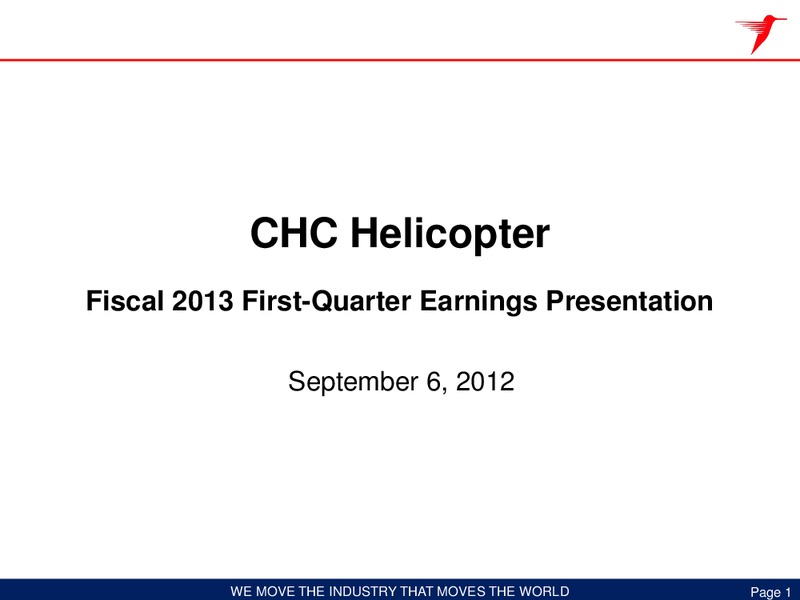 CHC Helicopter

Fiscal 2013 First-Quarter Earnings Presentation

September 6, 2012

WE MOVE THE INDUSTRY THAT MOVES THE WORLD

Page 1